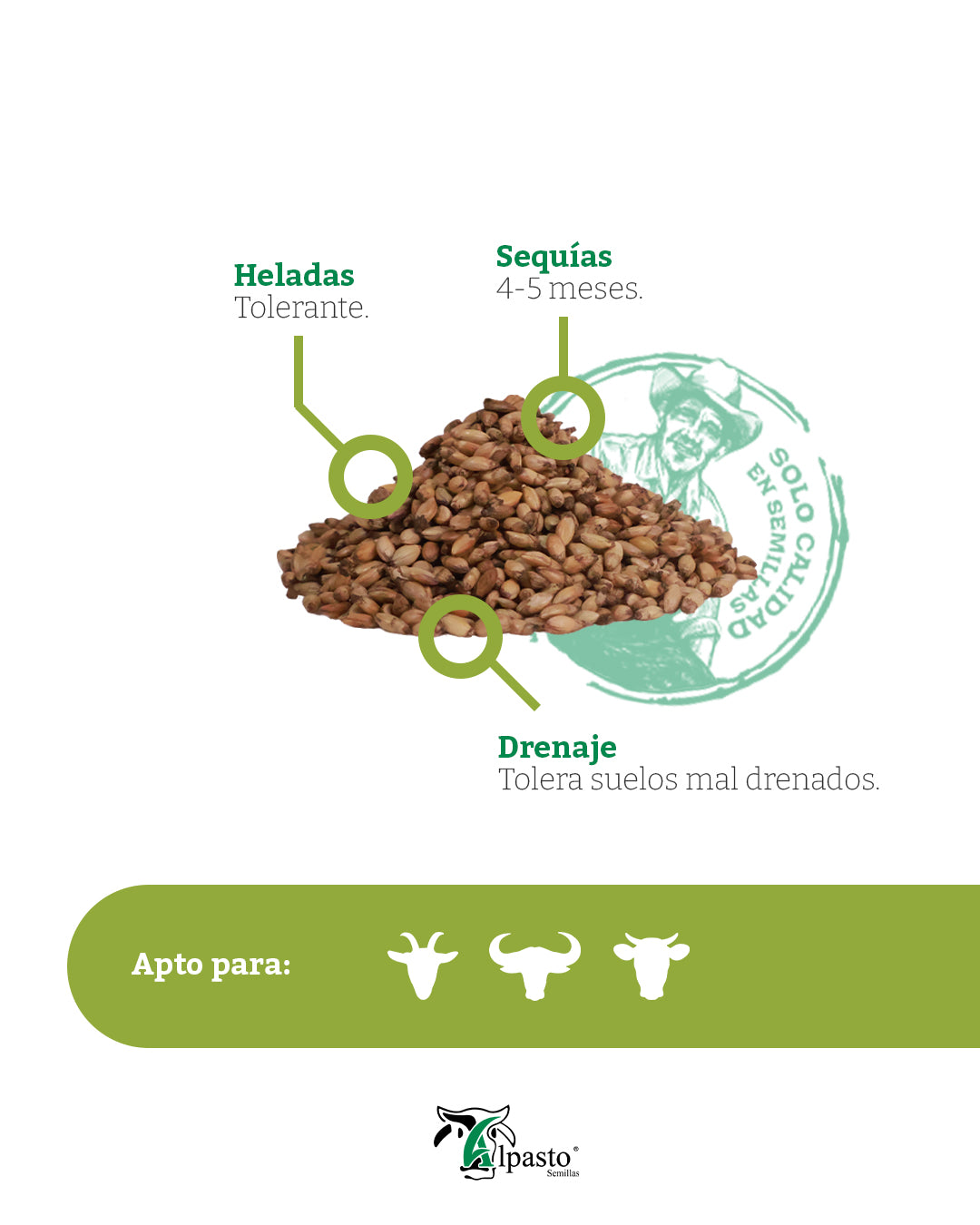 Heladas
Tolerante.

Sequías
4-5 meses.

SOLO CALIDAD EN SEMILLAS

Drenaje
Tolera suelos mal drenados.

Apto para:

Alpasto®
Semillas